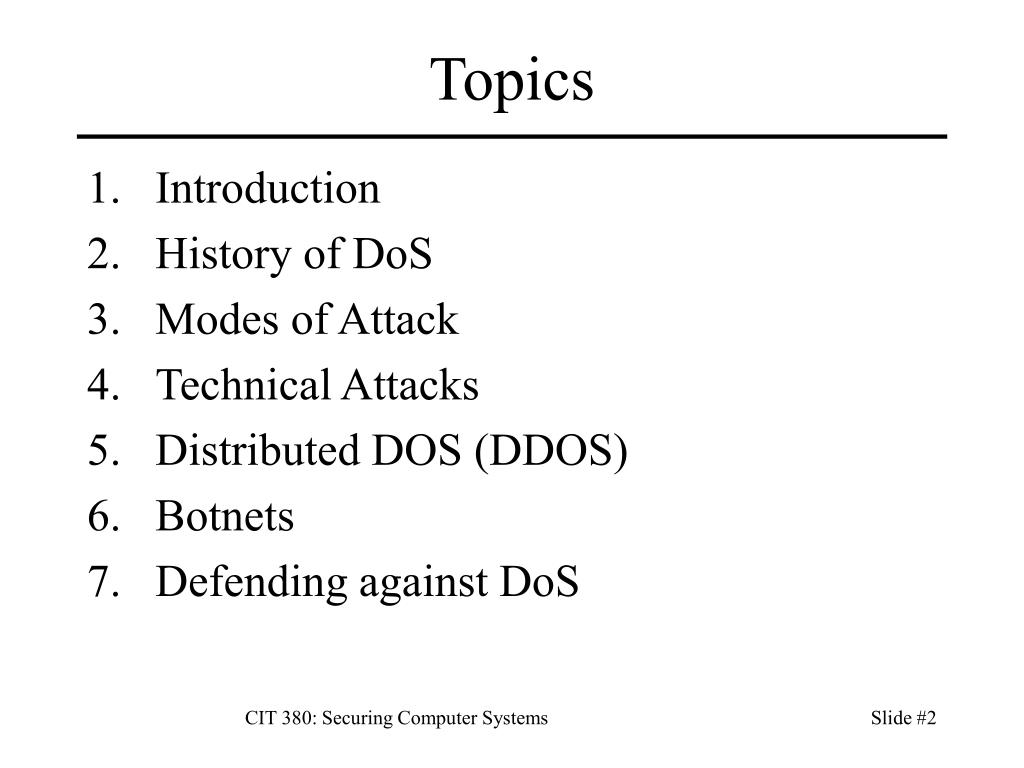 Topics

1. Introduction
2. History of DoS
3. Modes of Attack
4. Technical Attacks
5. Distributed DOS (DDOS)
6. Botnets
7. Defending against DoS

CIT 380: Securing Computer Systems

Slide #2